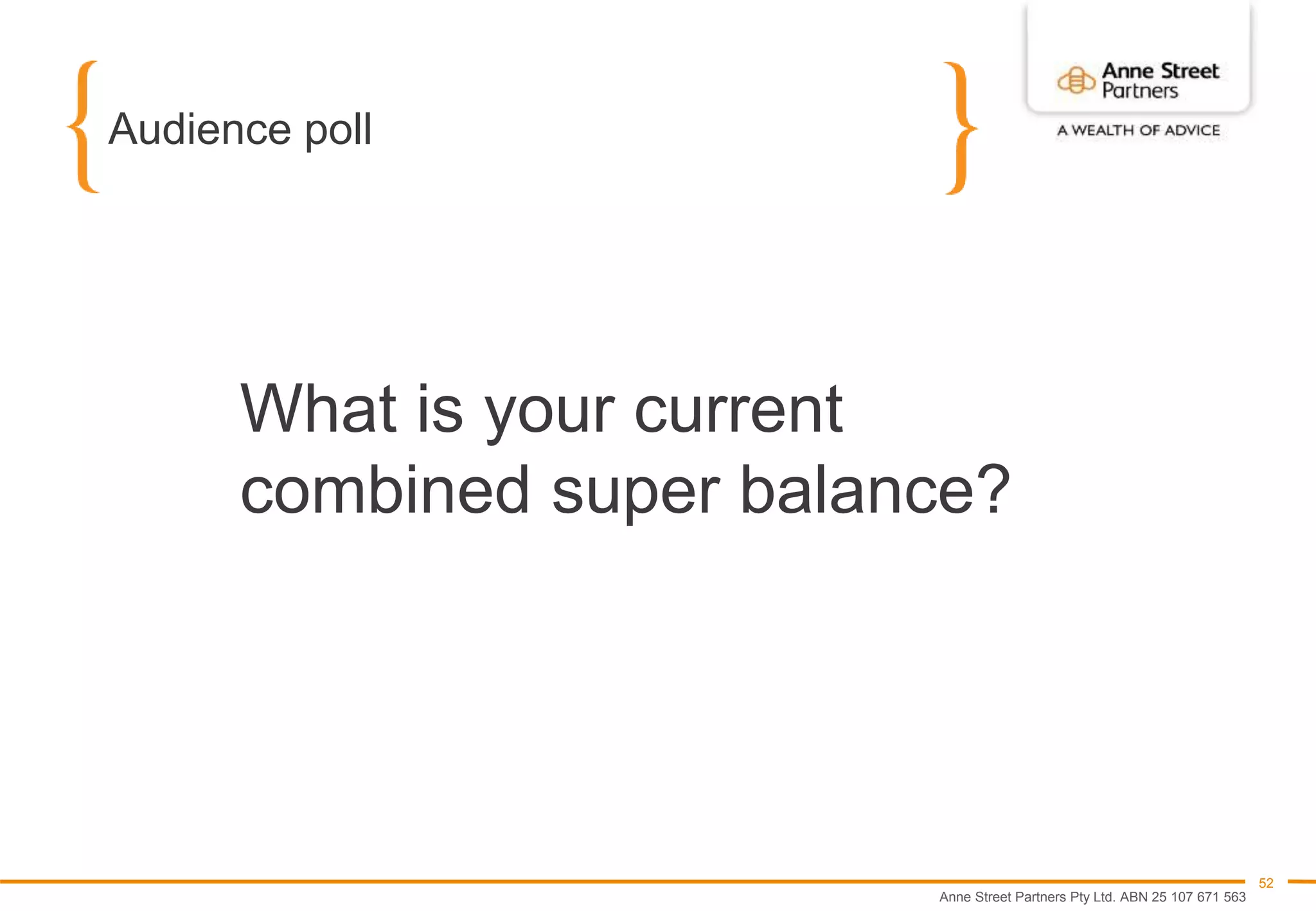 Audience poll

Anne Street Partners

A WEALTH OF ADVICE

What is your current combined super balance?

52

Anne Street Partners Pty Ltd. ABN 25 107 671 563